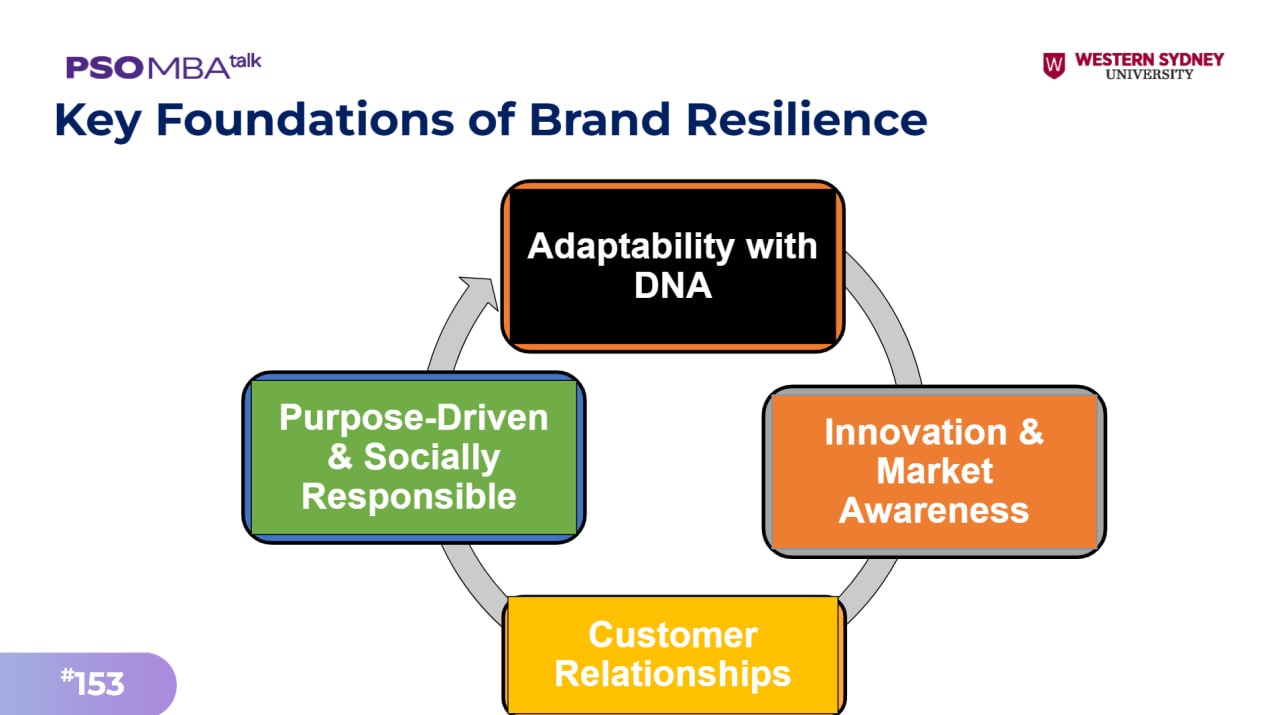 PSO MBA talk

W WESTERN SYDNEY UNIVERSITY

Key Foundations of Brand Resilience

Adaptability with DNA

Innovation & Market Awareness

Customer Relationships

Purpose-Driven & Socially Responsible

#153